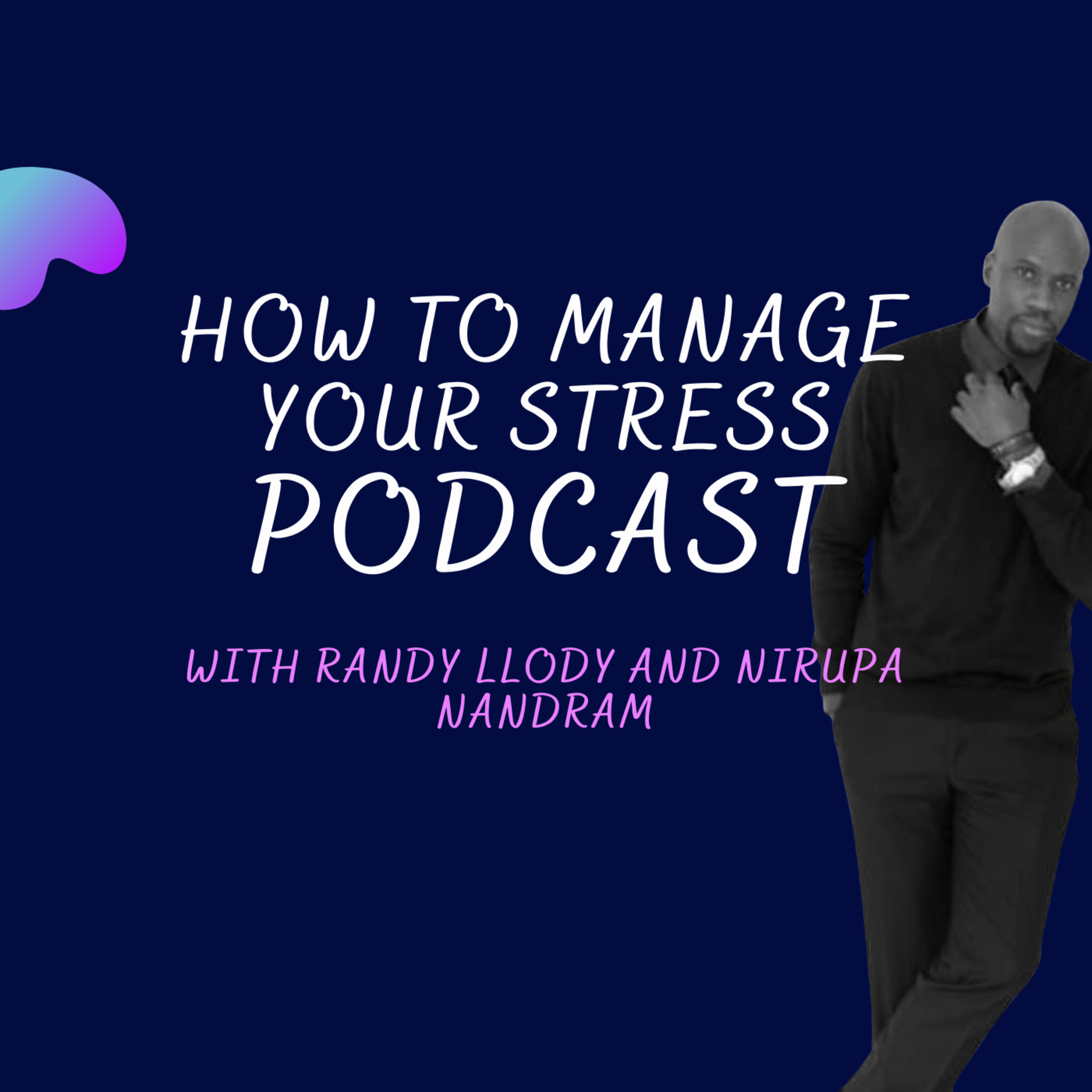 HOW TO MANAGE YOUR STRESS PODCAST

WITH RANDY LLODY AND NIRUPA NANDRAM